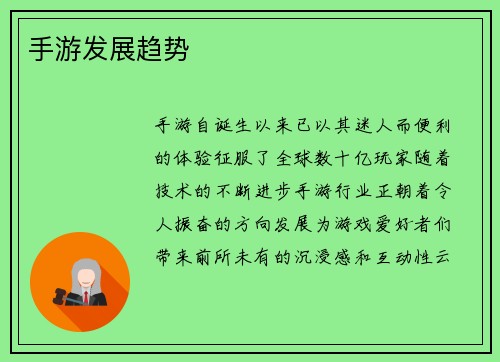 手游发展趋势

手游自诞生以来已以其迷人而便利的体验征服了全球数十亿玩家随着技术的不断进步手游行业正朝着令人振奋的方向发展为游戏爱好者们带来前所未有的沉浸感和互动性云